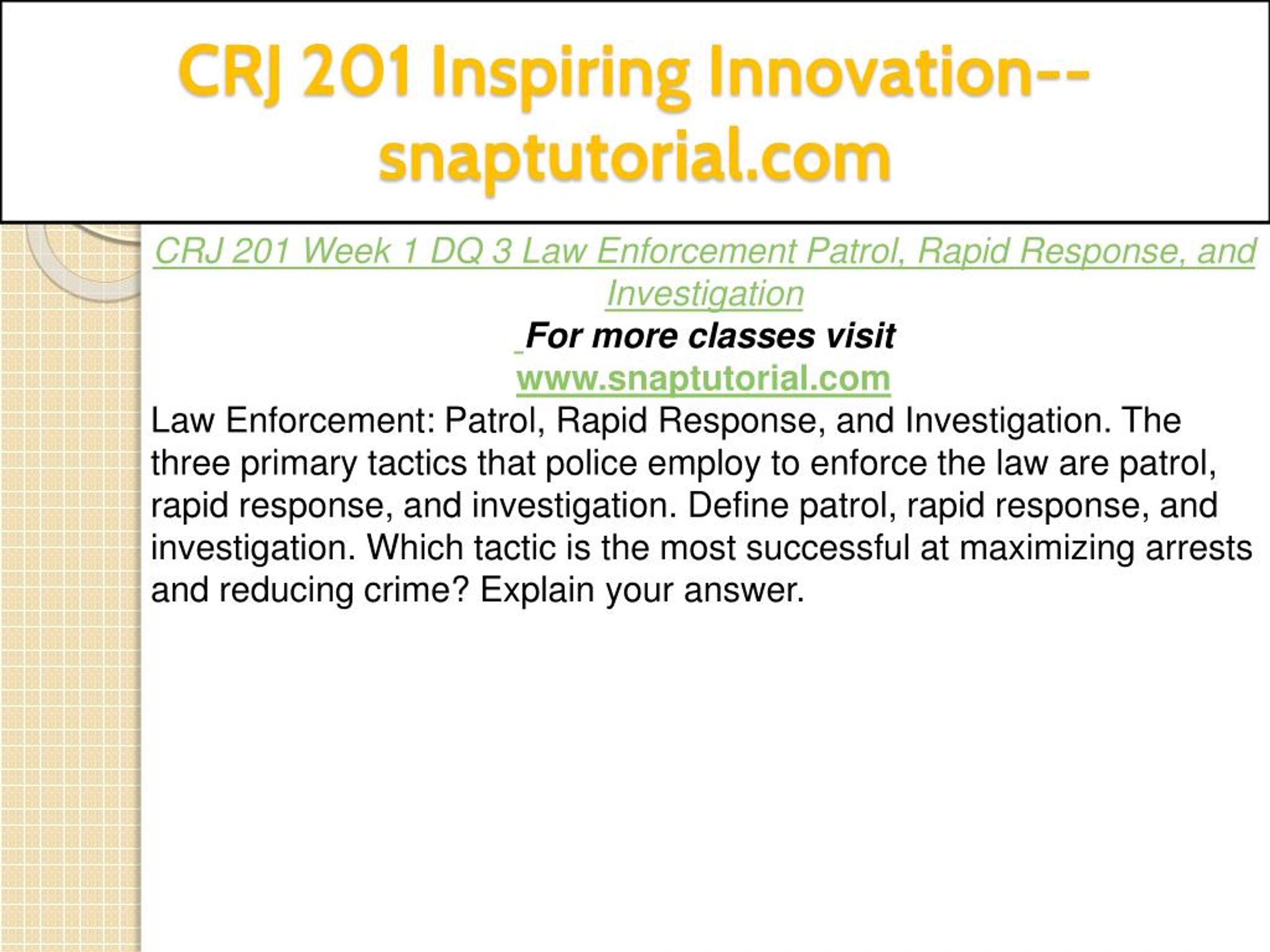 CRJ 201 Inspiring Innovation--snaptutorial.com

CRJ 201 Week 1 DQ 3 Law Enforcement Patrol, Rapid Response, and Investigation

For more classes visit
www.snaptutorial.com

Law Enforcement: Patrol, Rapid Response, and Investigation. The three primary tactics that police employ to enforce the law are patrol, rapid response, and investigation. Define patrol, rapid response, and investigation. Which tactic is the most successful at maximizing arrests and reducing crime? Explain your answer.